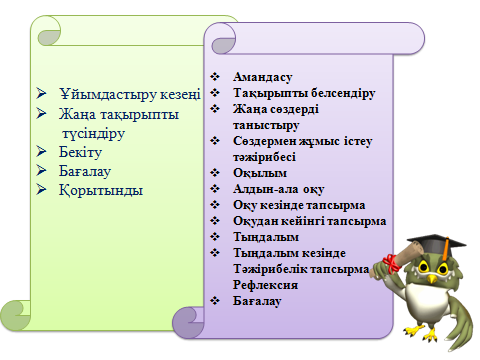 ➢ Ұйымдастыру кезеңі
➢ Жаңа тақырыпты түсіндіру
➢ Бекіту
➢ Бағалау
➢ Қорытынды

❖ Амандасу
❖ Тақырыпты белсендіру
❖ Жаңа сөздерді таныстыру
❖ Сөздермен жұмыс істеу тәжірибесі
❖ Оқылым
❖ Алдын-ала оқу
❖ Оқу кезінде тапсырма
❖ Оқудан кейінгі тапсырма
❖ Тыңдалым
❖ Тыңдалым кезінде Тәжірибелік тапсырма Рефлексия
❖ Бағалау